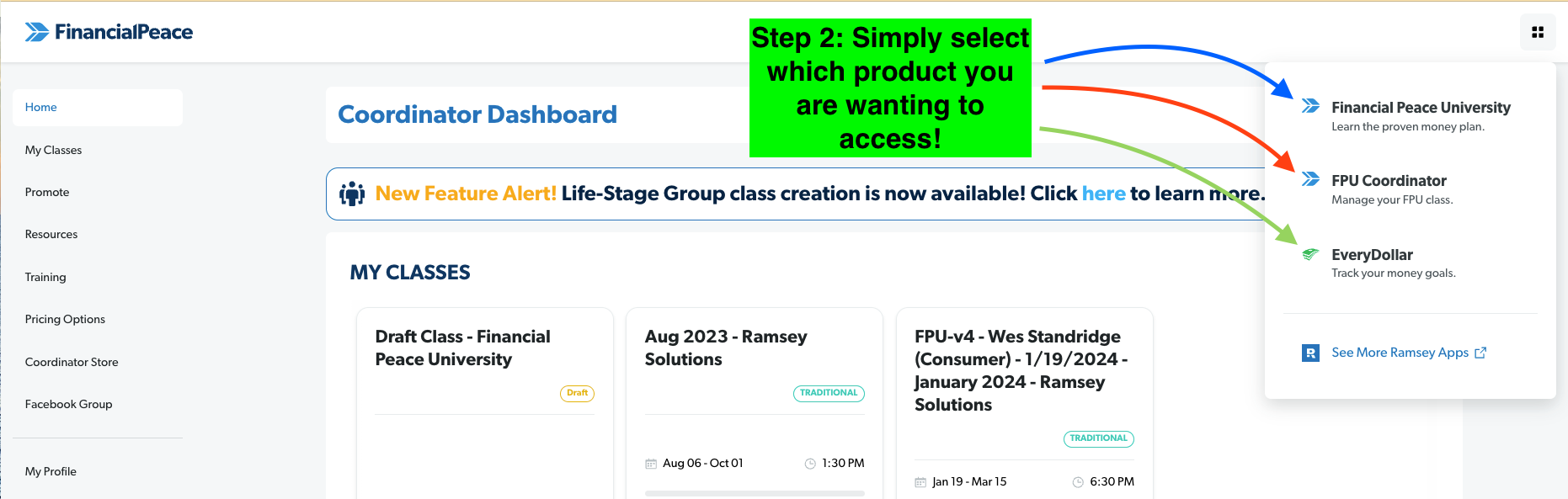 FinancialPeace

Step 2: Simply select which product you are wanting to access!

Home

My Classes

Promote

Resources

Training

Pricing Options

Coordinator Store

Facebook Group

My Profile

Coordinator Dashboard

New Feature Alert! Life-Stage Group class creation is now available! Click here to learn more.

MY CLASSES

Draft Class - Financial Peace University

Draft

Aug 2023 - Ramsey Solutions

TRADITIONAL

Aug 06 - Oct 01

1:30 PM

FPU-v4 - Wes Standridge (Consumer) - 1/19/2024 - January 2024 - Ramsey Solutions

TRADITIONAL

Jan 19 - Mar 15

6:30 PM

Financial Peace University
Learn the proven money plan.

FPU Coordinator
Manage your FPU class.

EveryDollar
Track your money goals.

See More Ramsey Apps